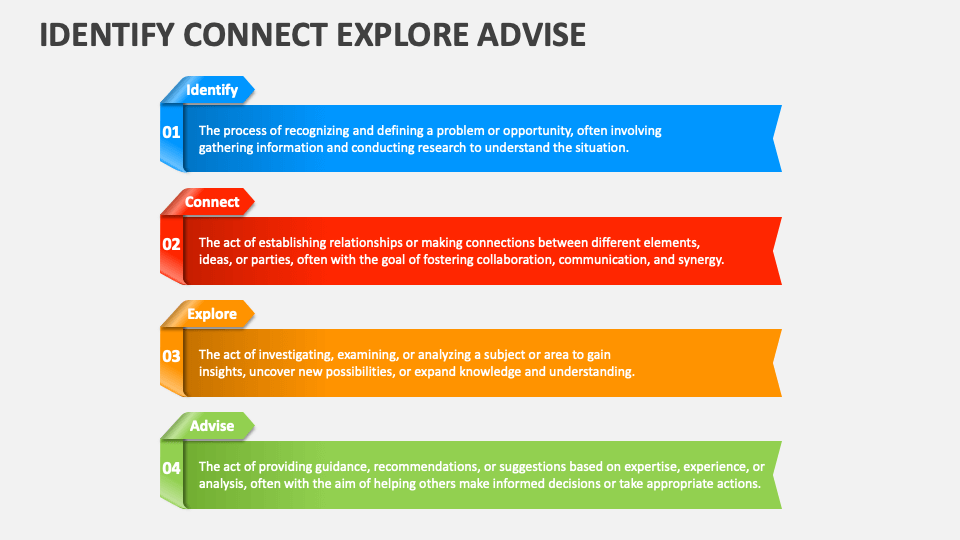 IDENTIFY CONNECT EXPLORE ADVISE

Identify

01 The process of recognizing and defining a problem or opportunity, often involving gathering information and conducting research to understand the situation.

Connect

02 The act of establishing relationships or making connections between different elements, ideas, or parties, often with the goal of fostering collaboration, communication, and synergy.

Explore

03 The act of investigating, examining, or analyzing a subject or area to gain insights, uncover new possibilities, or expand knowledge and understanding.

Advise

04 The act of providing guidance, recommendations, or suggestions based on expertise, experience, or analysis, often with the aim of helping others make informed decisions or take appropriate actions.